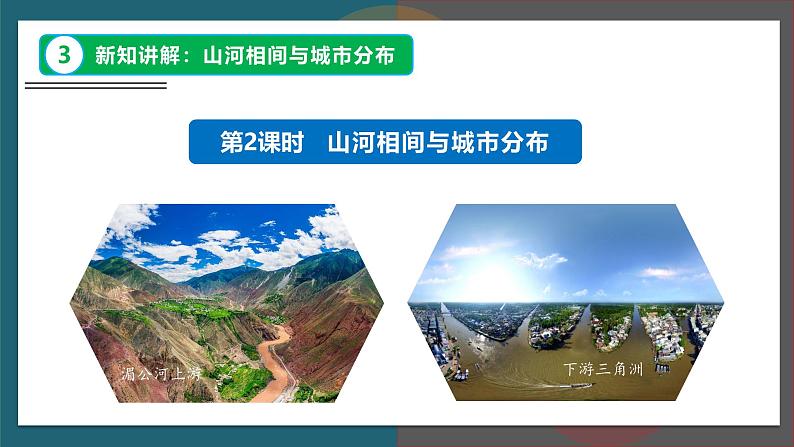 3 新知讲解：山河相间与城市分布

第2课时 山河相间与城市分布

湄公河上游

下游三角洲